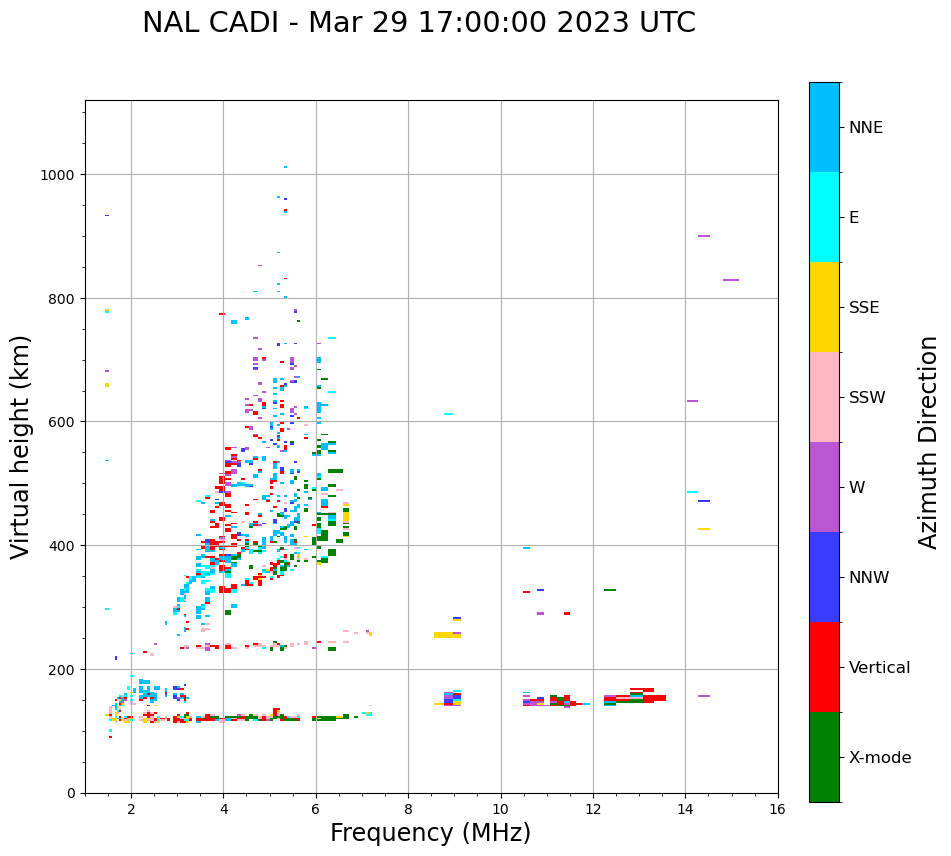 NAL CADI - Mar 29 17:00:00 2023 UTC

Virtual height (km)

1000
800
600
400
200
0

2
4
6
8
10
12
14
16

Frequency (MHz)

NNE
E
SSE
SSW
W
NNW
Vertical
X-mode

Azimuth Direction